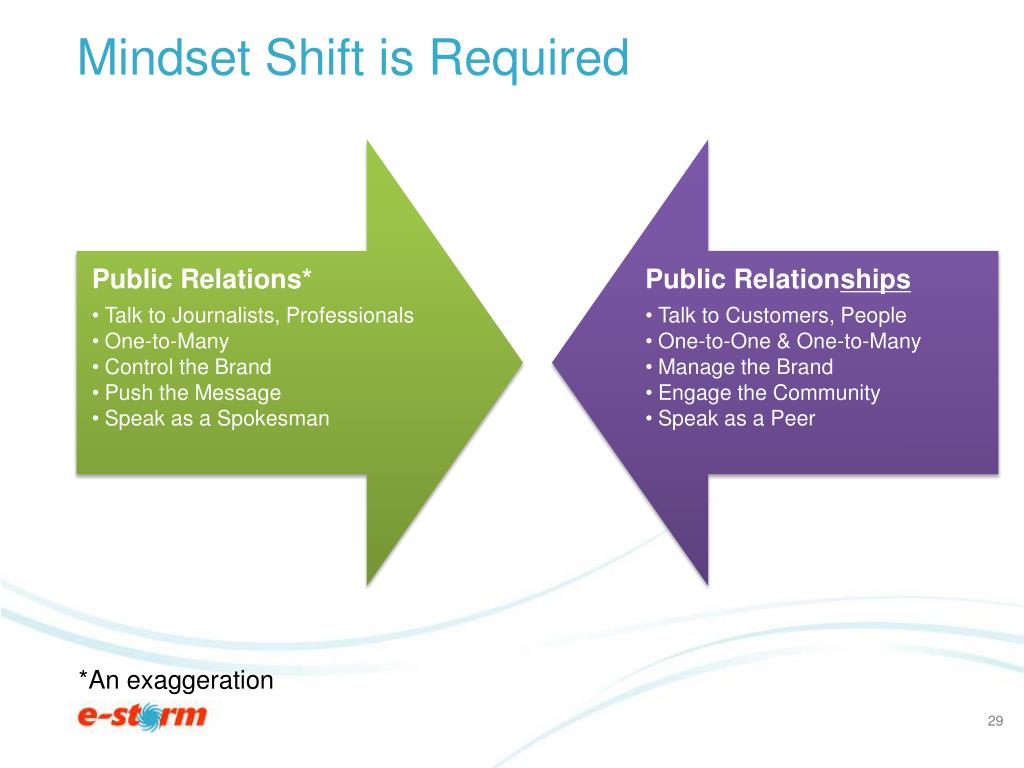 Mindset Shift is Required

Public Relations*
• Talk to Journalists, Professionals
• One-to-Many
• Control the Brand
• Push the Message
• Speak as a Spokesman

Public Relationships
• Talk to Customers, People
• One-to-One & One-to-Many
• Manage the Brand
• Engage the Community
• Speak as a Peer

*An exaggeration

e-storm

29